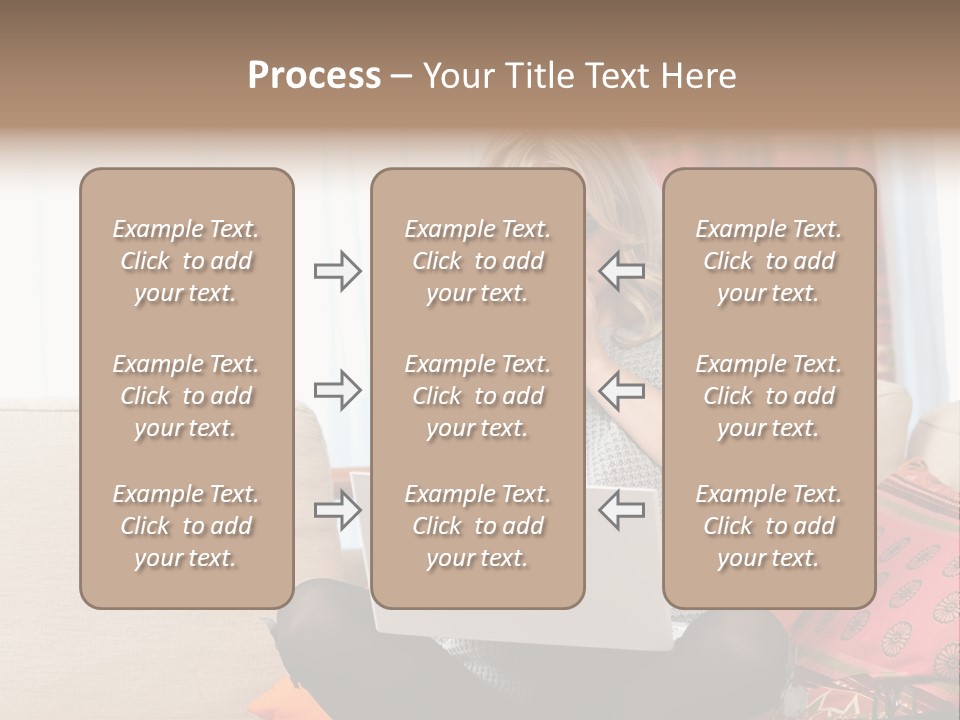 Process – Your Title Text Here

Example Text. Click to add your text.

Example Text. Click to add your text.

Example Text. Click to add your text.

Example Text. Click to add your text.

Example Text. Click to add your text.

Example Text. Click to add your text.

Example Text. Click to add your text.

Example Text. Click to add your text.

Example Text. Click to add your text.